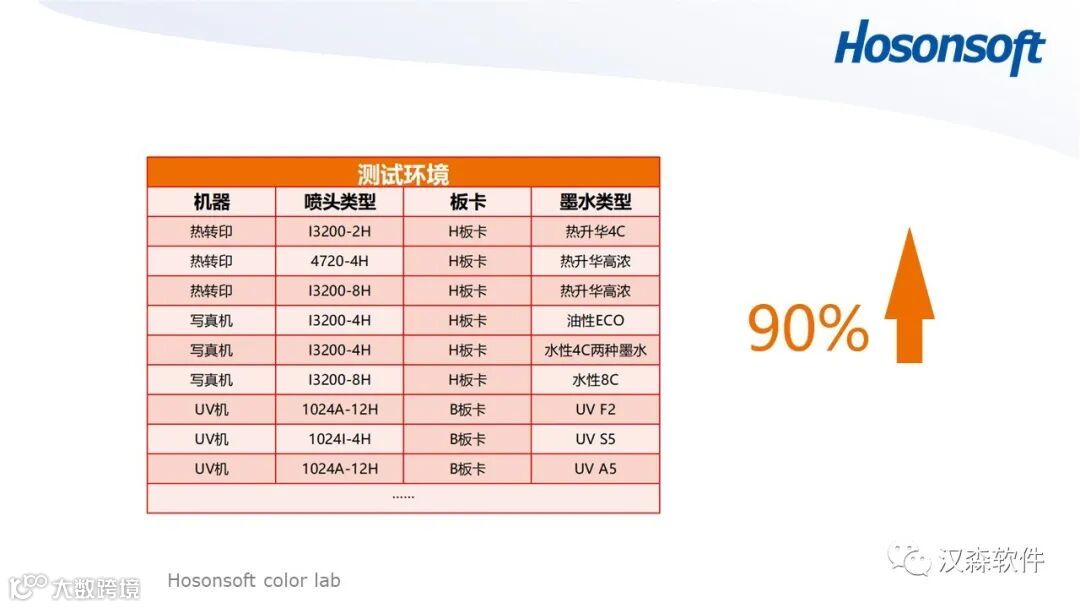 Hosonsoft

测试环境

| 机器 | 喷头类型 | 板卡 | 墨水类型 |
|---|---|---|---|
| 热转印 | I3200-2H | H板卡 | 热升华4C |
| 热转印 | 4720-4H | H板卡 | 热升华高浓 |
| 热转印 | I3200-8H | H板卡 | 热升华高浓 |
| 写真机 | I3200-4H | H板卡 | 油性ECO |
| 写真机 | I3200-4H | H板卡 | 水性4C两种墨水 |
| 写真机 | I3200-8H | H板卡 | 水性8C |
| UV机 | 1024A-12H | B板卡 | UV F2 |
| UV机 | 1024I-4H | B板卡 | UV S5 |
| UV机 | 1024A-12H | B板卡 | UV A5 |
| …… | | | |

90%

大数跨境

Hosonsoft color lab

汉森软件